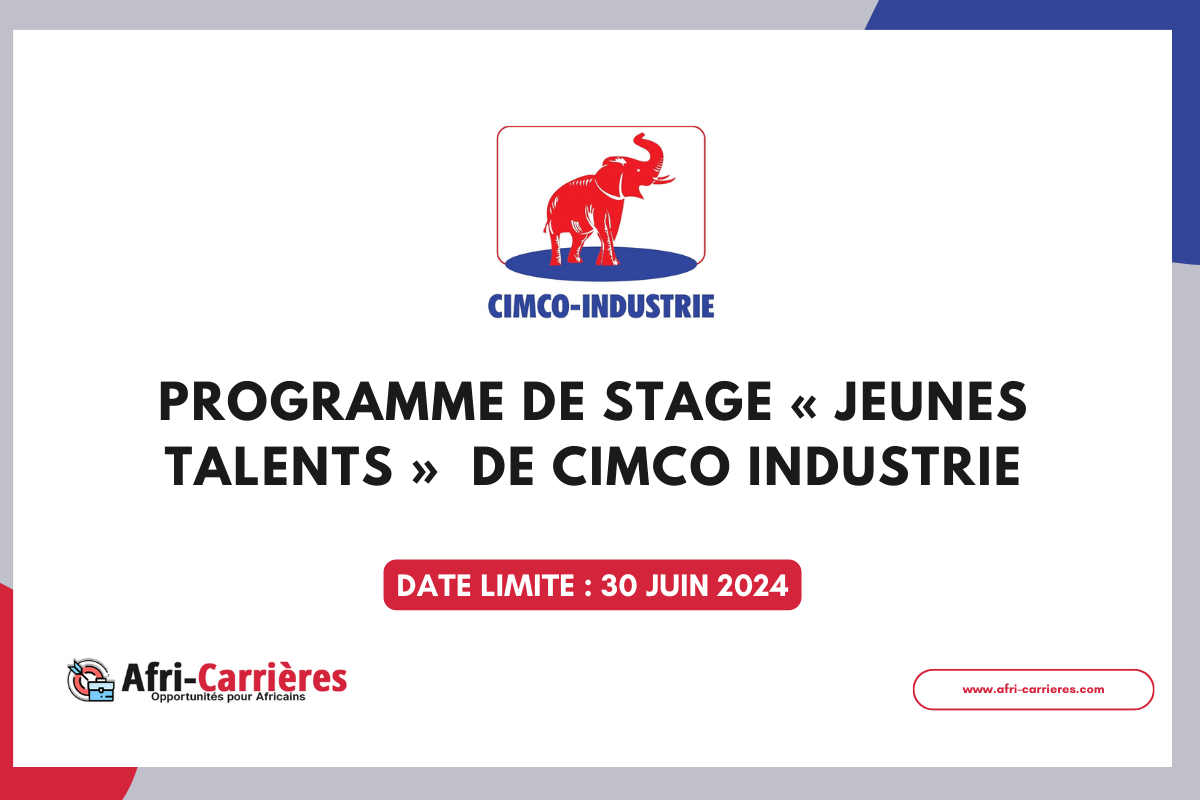 CIMCO-INDUSTRIE

PROGRAMME DE STAGE « JEUNES TALENTS » DE CIMCO INDUSTRIE

DATE LIMITE : 30 JUIN 2024

Afri-Carrières
Opportunités pour Africains

www.afri-carrieres.com